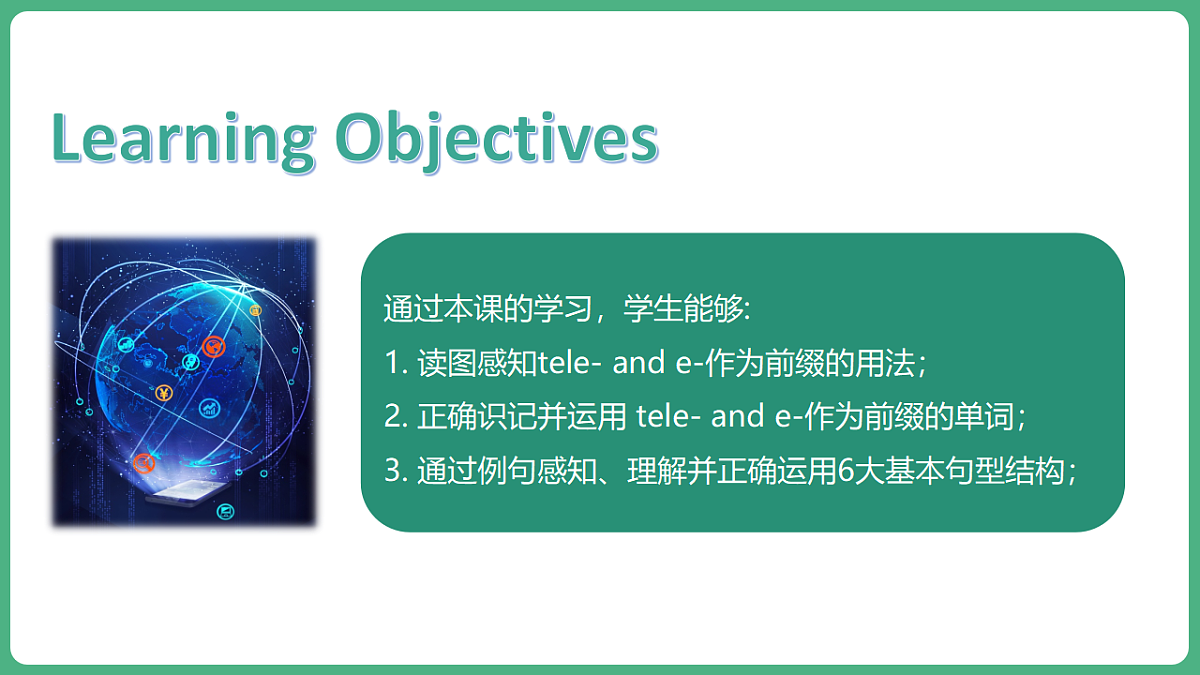 Learning Objectives

通过本课的学习，学生能够:
1. 读图感知tele- and e-作为前缀的用法；
2. 正确识记并运用 tele- and e-作为前缀的单词；
3. 通过例句感知、理解并正确运用6大基本句型结构；